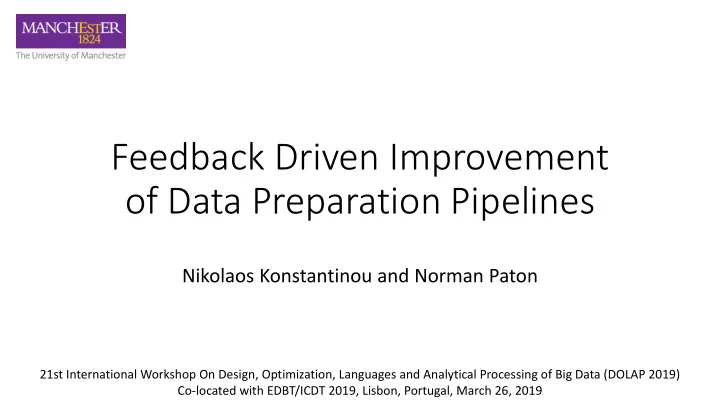 MANCHESTER
1824
The University of Manchester

Feedback Driven Improvement of Data Preparation Pipelines

Nikolaos Konstantinou and Norman Paton

21st International Workshop On Design, Optimization, Languages and Analytical Processing of Big Data (DOLAP 2019)
Co-located with EDBT/ICDT 2019, Lisbon, Portugal, March 26, 2019